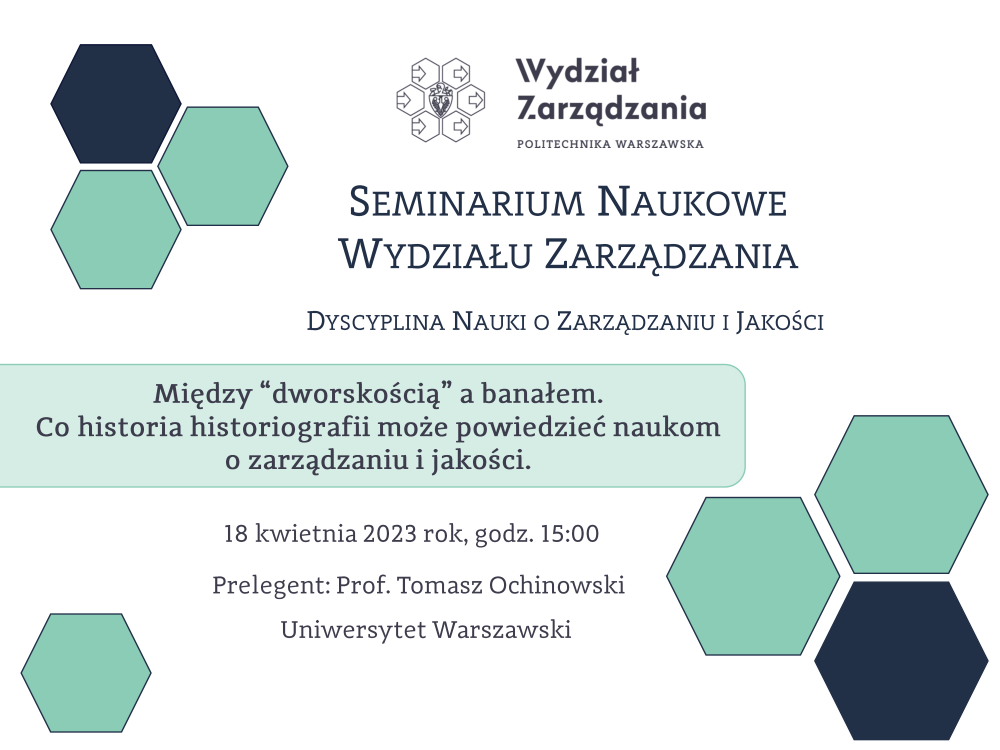 Wydział Zarządzania
POLITECHNIKA WARSZAWSKA

SEMINARIUM NAUKOWE WYDZIAŁU ZARZĄDZANIA

DYSCYPLINA NAUKI O ZARZĄDZANIU I JAKOŚCI

Między “dworskością” a banałem. Co historia historiografii może powiedzieć naukom o zarządzaniu i jakości.

18 kwietnia 2023 rok, godz. 15:00

Prelegent: Prof. Tomasz Ochinowski

Uniwersytet Warszawski